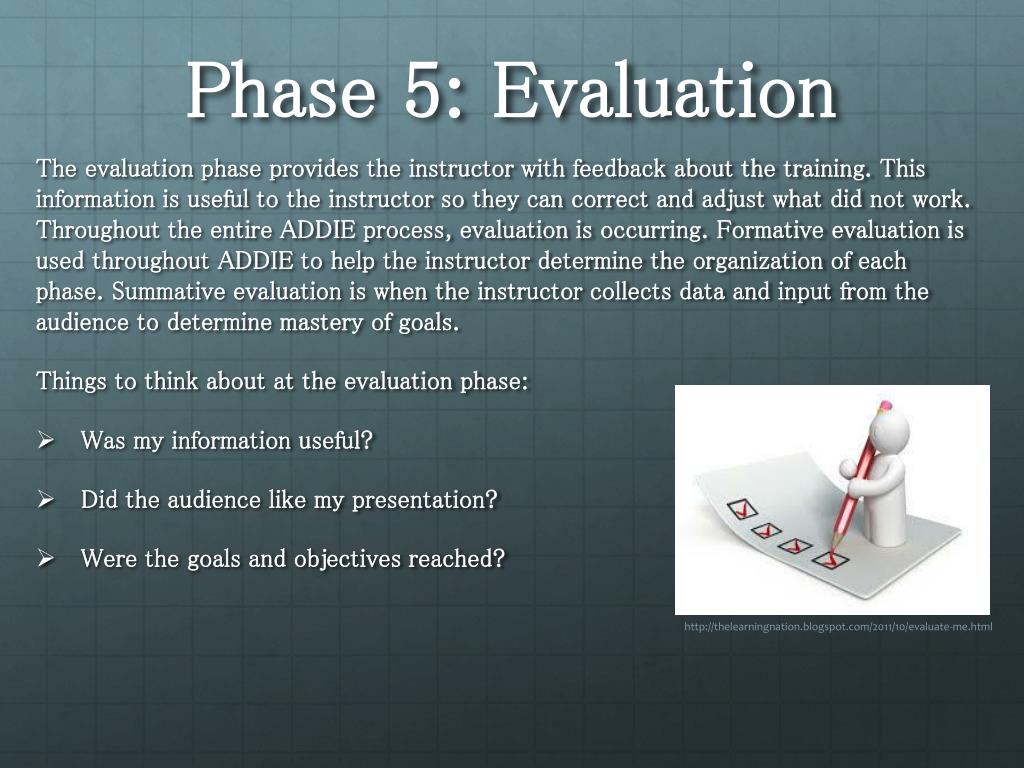 Phase 5: Evaluation

The evaluation phase provides the instructor with feedback about the training. This information is useful to the instructor so they can correct and adjust what did not work. Throughout the entire ADDIE process, evaluation is occurring. Formative evaluation is used throughout ADDIE to help the instructor determine the organization of each phase. Summative evaluation is when the instructor collects data and input from the audience to determine mastery of goals.

Things to think about at the evaluation phase:

➢ Was my information useful?

➢ Did the audience like my presentation?

➢ Were the goals and objectives reached?

http://thelearningnation.blogspot.com/2011/10/evaluate-me.html